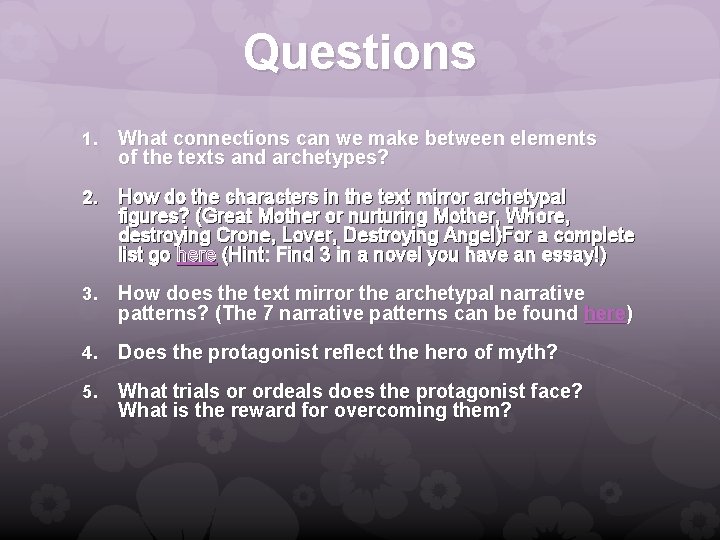 Questions

1. What connections can we make between elements of the texts and archetypes?

2. How do the characters in the text mirror archetypal figures? (Great Mother or nurturing Mother, Whore, destroying Crone, Lover, Destroying Angel)For a complete list go here (Hint: Find 3 in a novel you have an essay!)

3. How does the text mirror the archetypal narrative patterns? (The 7 narrative patterns can be found here)

4. Does the protagonist reflect the hero of myth?

5. What trials or ordeals does the protagonist face? What is the reward for overcoming them?